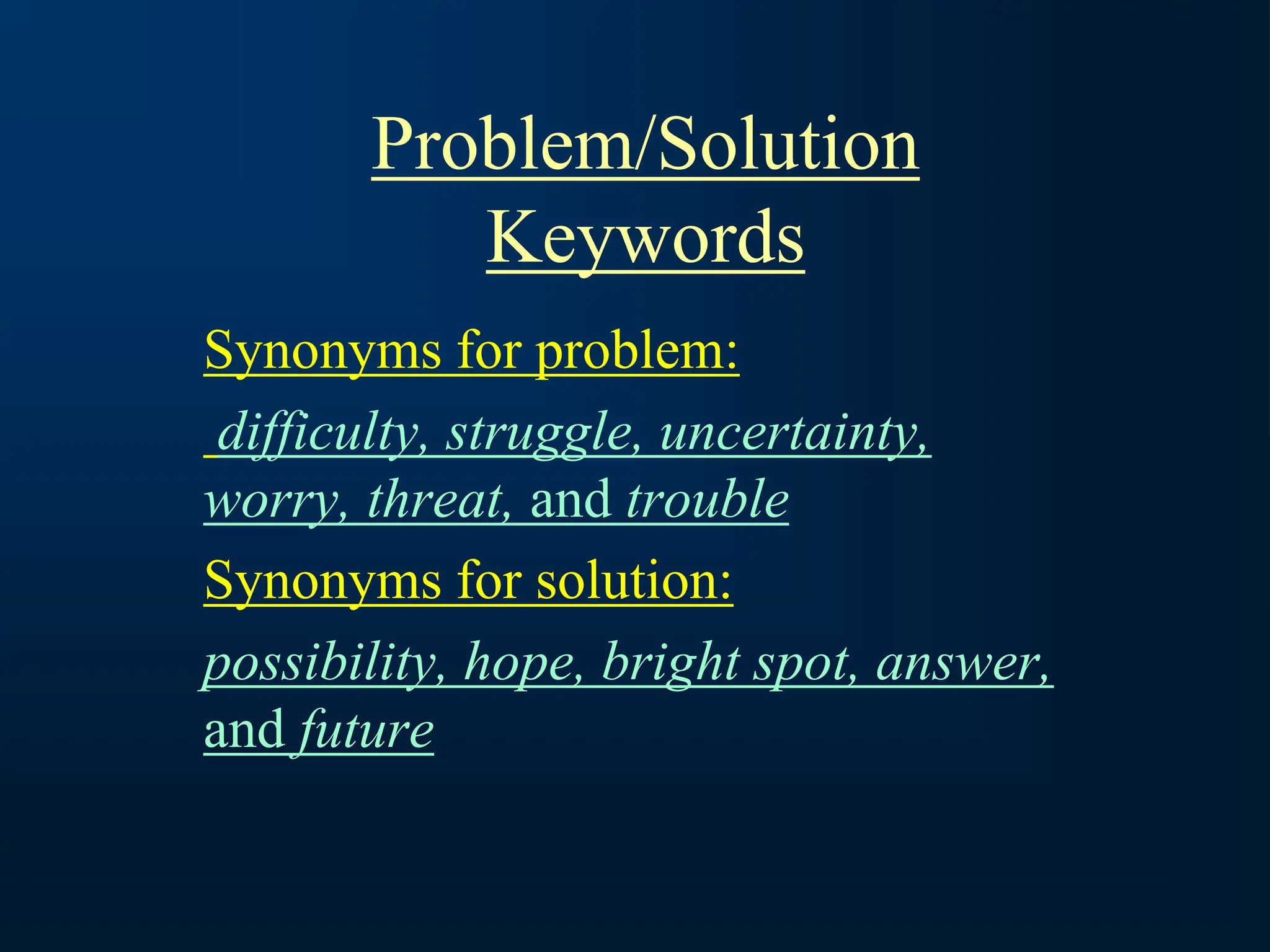 Problem/Solution Keywords

Synonyms for problem:

difficulty, struggle, uncertainty, worry, threat, and trouble

Synonyms for solution:

possibility, hope, bright spot, answer, and future